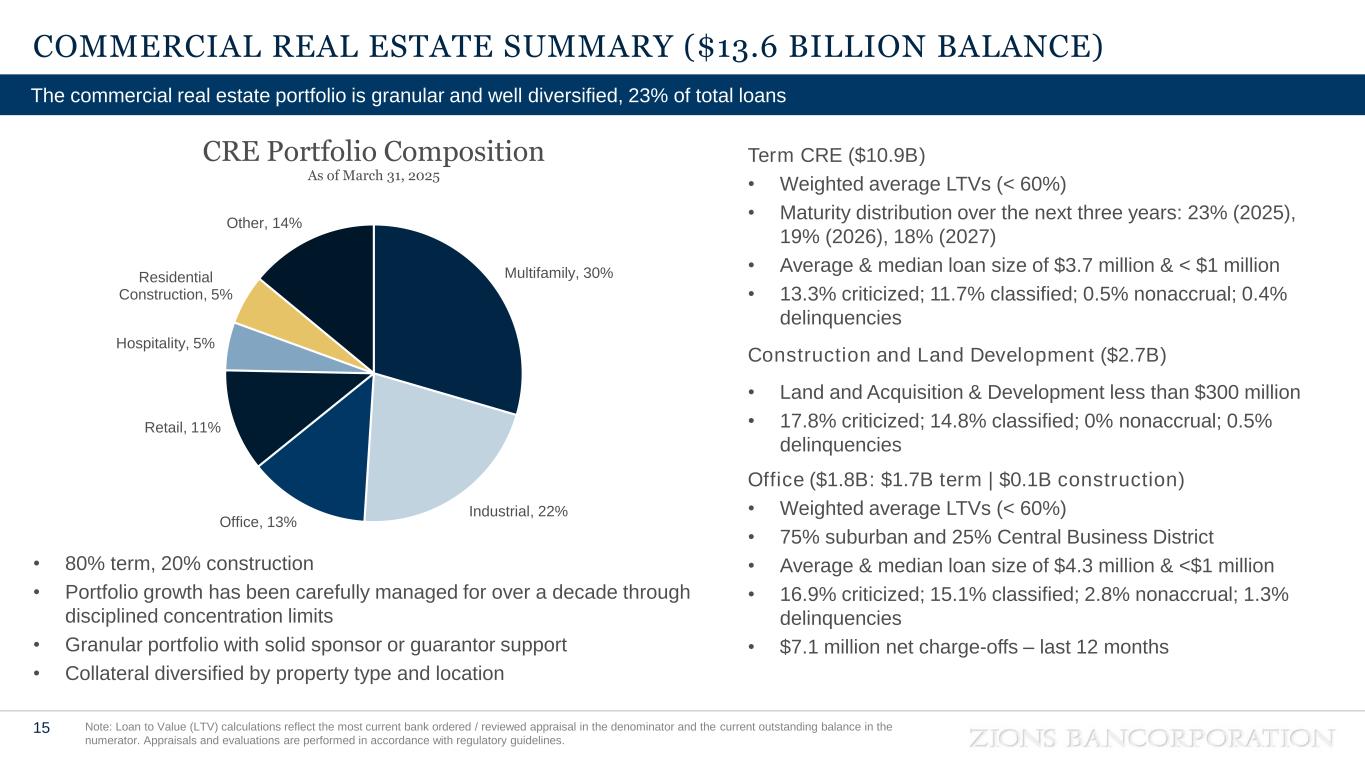 COMMERCIAL REAL ESTATE SUMMARY ($13.6 BILLION BALANCE)

The commercial real estate portfolio is granular and well diversified, 23% of total loans

CRE Portfolio Composition
As of March 31, 2025

Other, 14%
Multifamily, 30%
Residential Construction, 5%
Hospitality, 5%
Retail, 11%
Office, 13%
Industrial, 22%

• 80% term, 20% construction
• Portfolio growth has been carefully managed for over a decade through disciplined concentration limits
• Granular portfolio with solid sponsor or guarantor support
• Collateral diversified by property type and location

Term CRE ($10.9B)
• Weighted average LTVs (< 60%)
• Maturity distribution over the next three years: 23% (2025), 19% (2026), 18% (2027)
• Average & median loan size of $3.7 million & < $1 million
• 13.3% criticized; 11.7% classified; 0.5% nonaccrual; 0.4% delinquencies

Construction and Land Development ($2.7B)
• Land and Acquisition & Development less than $300 million
• 17.8% criticized; 14.8% classified; 0% nonaccrual; 0.5% delinquencies

Office ($1.8B: $1.7B term | $0.1B construction)
• Weighted average LTVs (< 60%)
• 75% suburban and 25% Central Business District
• Average & median loan size of $4.3 million & <$1 million
• 16.9% criticized; 15.1% classified; 2.8% nonaccrual; 1.3% delinquencies
• $7.1 million net charge-offs – last 12 months

15 Note: Loan to Value (LTV) calculations reflect the most current bank ordered / reviewed appraisal in the denominator and the current outstanding balance in the numerator. Appraisals and evaluations are performed in accordance with regulatory guidelines.

ZIONS BANCORPORATION